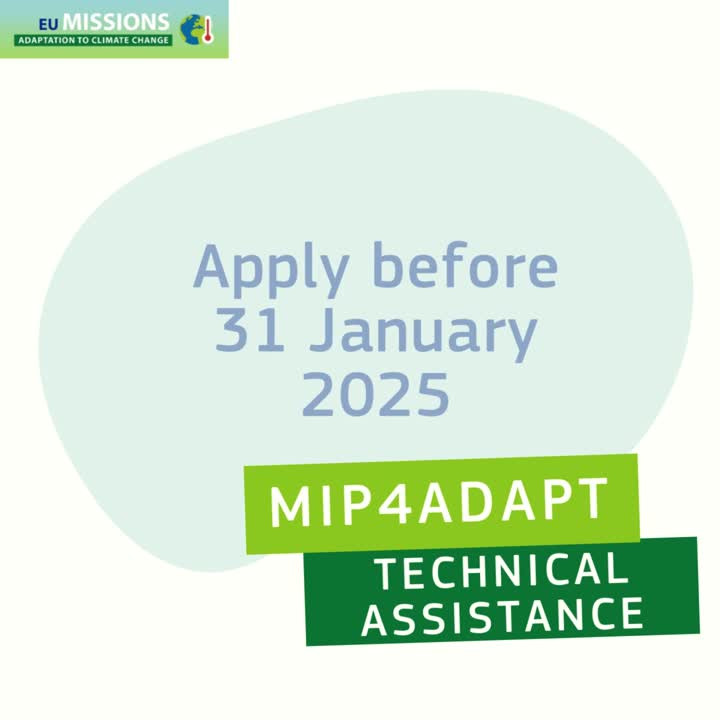 EU MISSIONS
ADAPTATION TO CLIMATE CHANGE

Apply before 31 January 2025

MIP4ADAPT

TECHNICAL ASSISTANCE